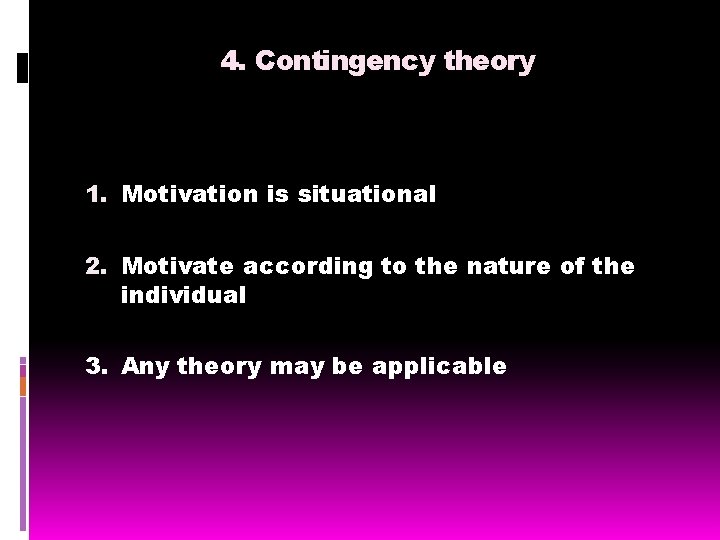 4. Contingency theory

1. Motivation is situational

2. Motivate according to the nature of the individual

3. Any theory may be applicable